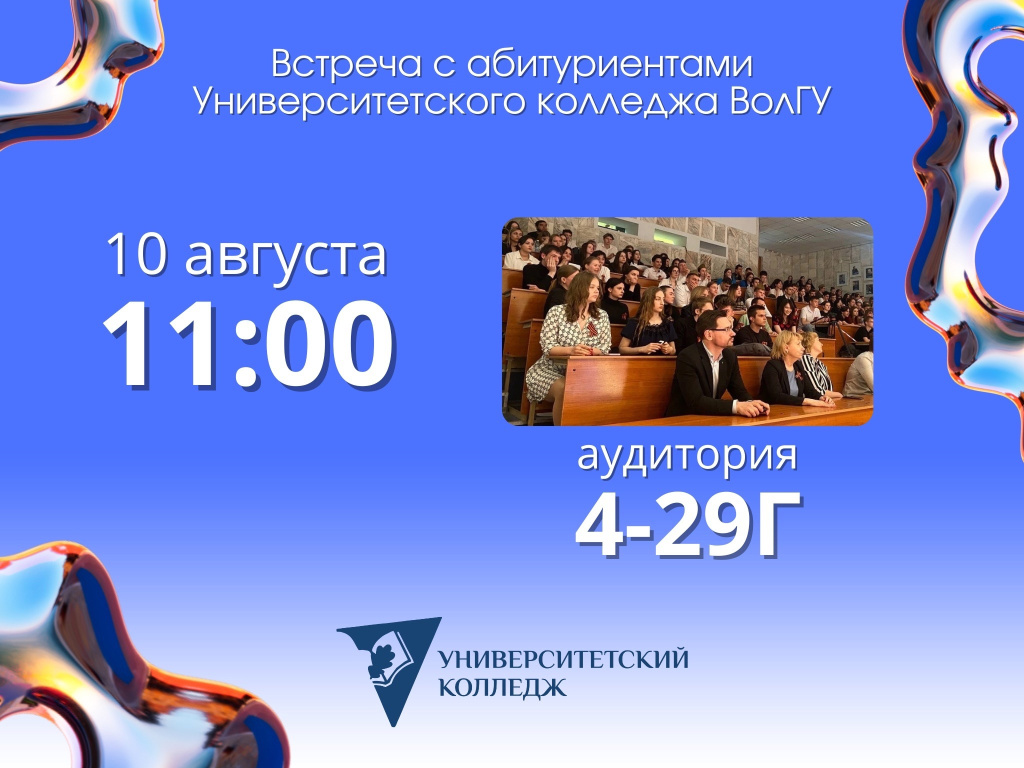 Встреча с абитуриентами Университетского колледжа ВолГУ

10 августа
11:00

аудитория
4-29Г

УНИВЕРСИТЕТСКИЙ
КОЛЛЕДЖ